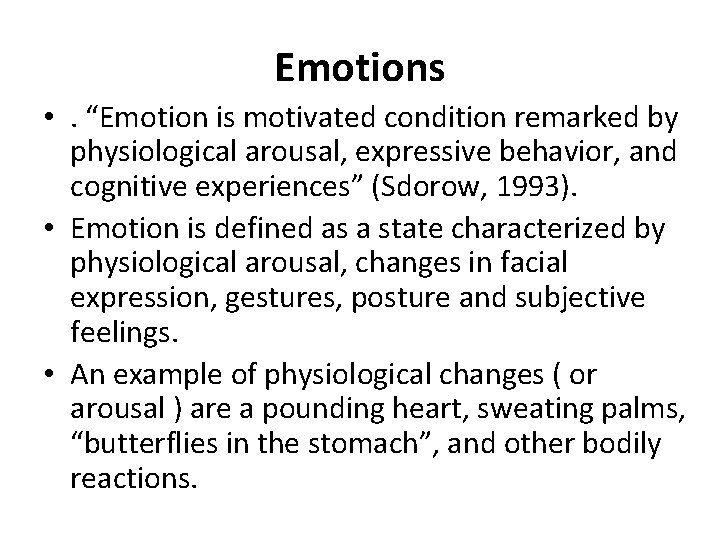 Emotions

• . “Emotion is motivated condition remarked by physiological arousal, expressive behavior, and cognitive experiences” (Sdorow, 1993).

• Emotion is defined as a state characterized by physiological arousal, changes in facial expression, gestures, posture and subjective feelings.

• An example of physiological changes ( or arousal ) are a pounding heart, sweating palms, “butterflies in the stomach”, and other bodily reactions.